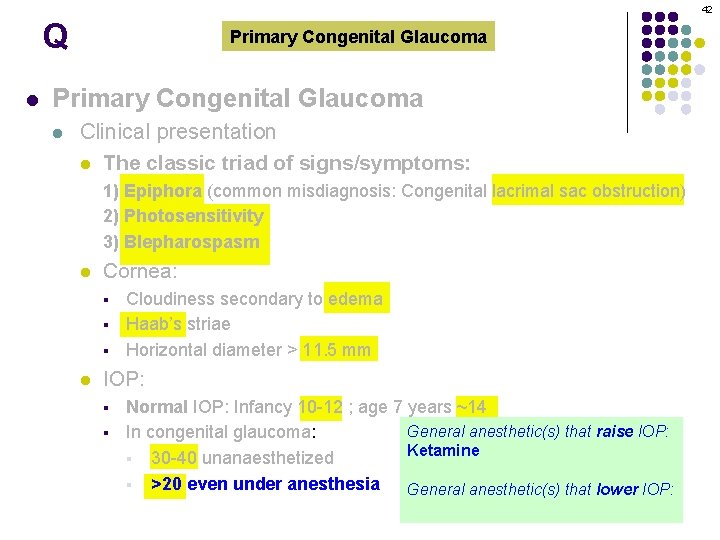 42

Q

Primary Congenital Glaucoma

Primary Congenital Glaucoma

Clinical presentation

The classic triad of signs/symptoms:

1) Epiphora (common misdiagnosis: Congenital lacrimal sac obstruction)

2) Photosensitivity

3) Blepharospasm

Cornea:

Cloudiness secondary to edema

Haab's striae

Horizontal diameter > 11.5 mm

IOP:

Normal IOP: Infancy 10-12 ; age 7 years ~14

In congenital glaucoma:

30-40 unanaesthetized

>20 even under anesthesia

General anesthetic(s) that raise IOP: Ketamine

General anesthetic(s) that lower IOP: